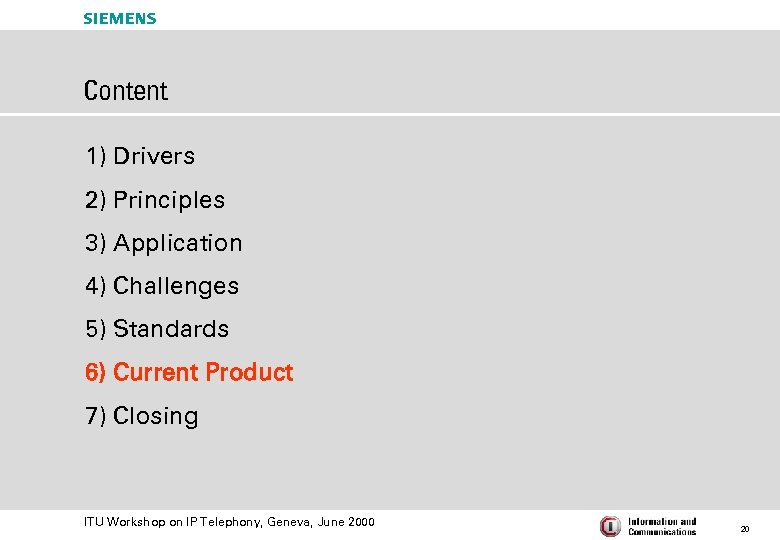 SIEMENS

Content

1) Drivers

2) Principles

3) Application

4) Challenges

5) Standards

6) Current Product

7) Closing

ITU Workshop on IP Telephony, Geneva, June 2000

Information and Communications

20